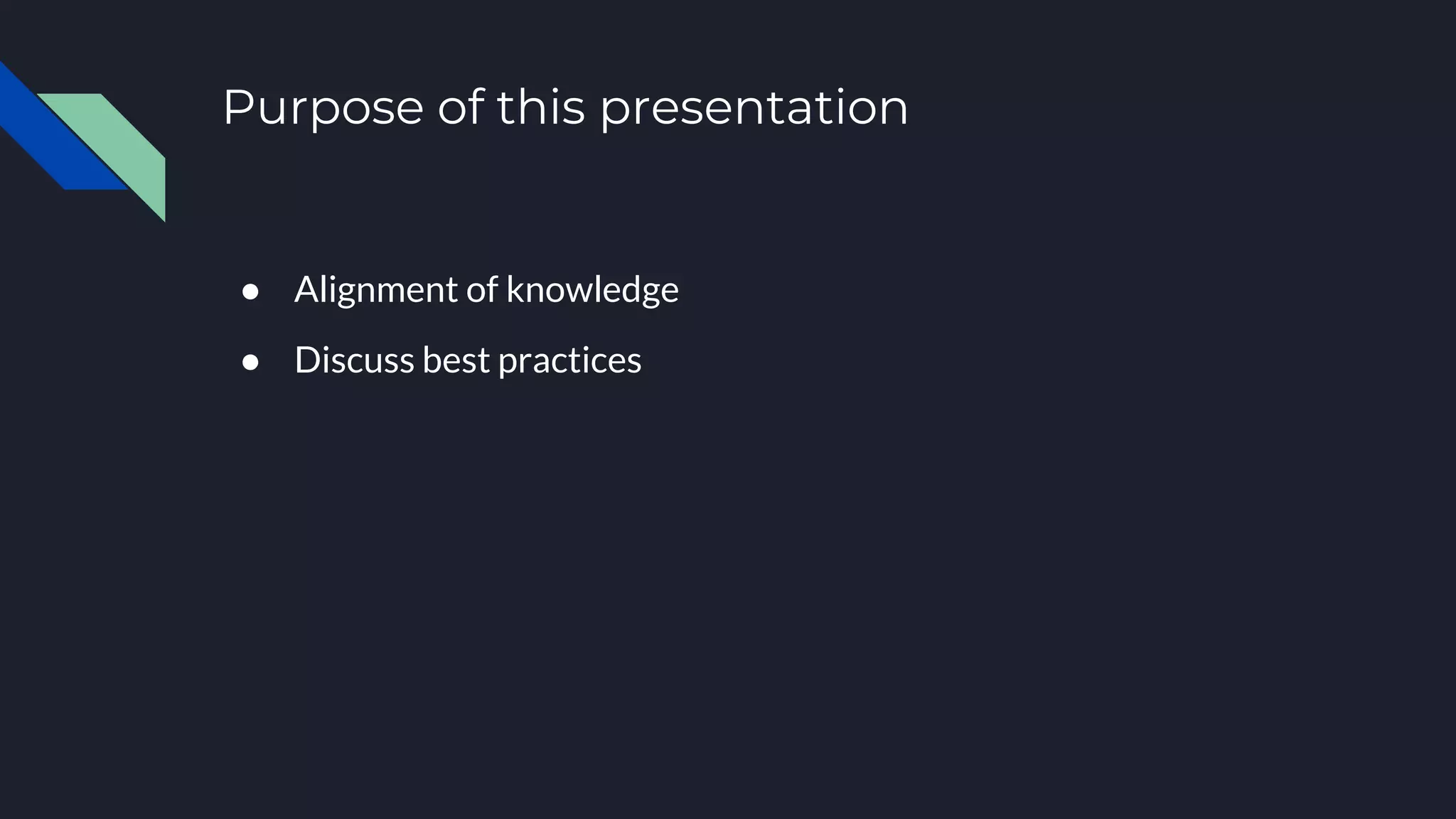 Purpose of this presentation

● Alignment of knowledge
● Discuss best practices